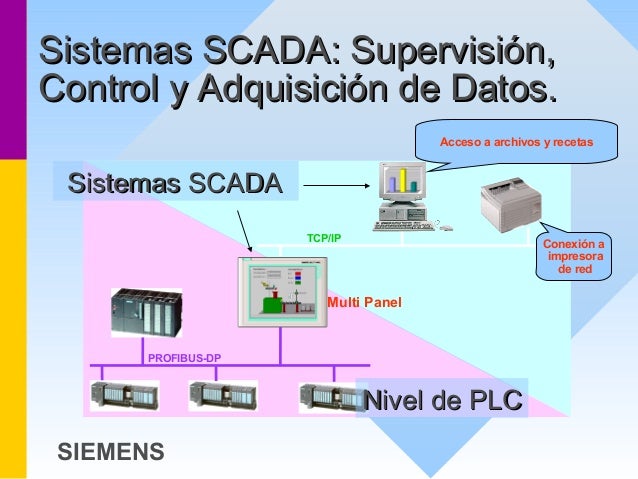 Sistemas SCADA: Supervisión, Control y Adquisición de Datos.

Acceso a archivos y recetas

Sistemas SCADA

TCP/IP

Conexión a impresora de red

Multi Panel

PROFIBUS-DP

Nivel de PLC

SIEMENS